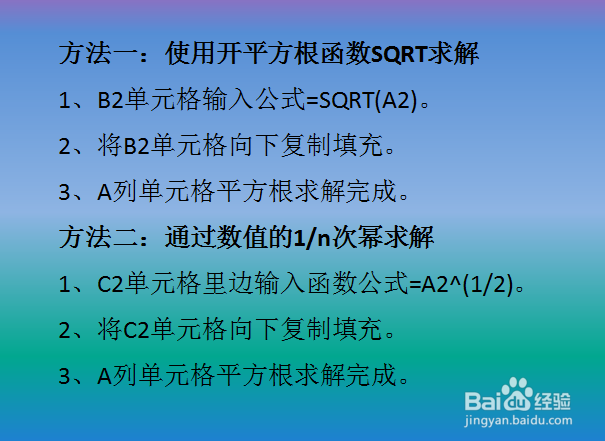 方法一：使用开平方根函数SQRT求解

1、B2单元格输入公式=SQRT(A2)。

2、将B2单元格向下复制填充。

3、A列单元格平方根求解完成。

方法二：通过数值的1/n次幂求解

1、C2单元格里边输入函数公式=A2^(1/2)。

2、将C2单元格向下复制填充。

3、A列单元格平方根求解完成。

Baidu经验
jingyan.baidu.com